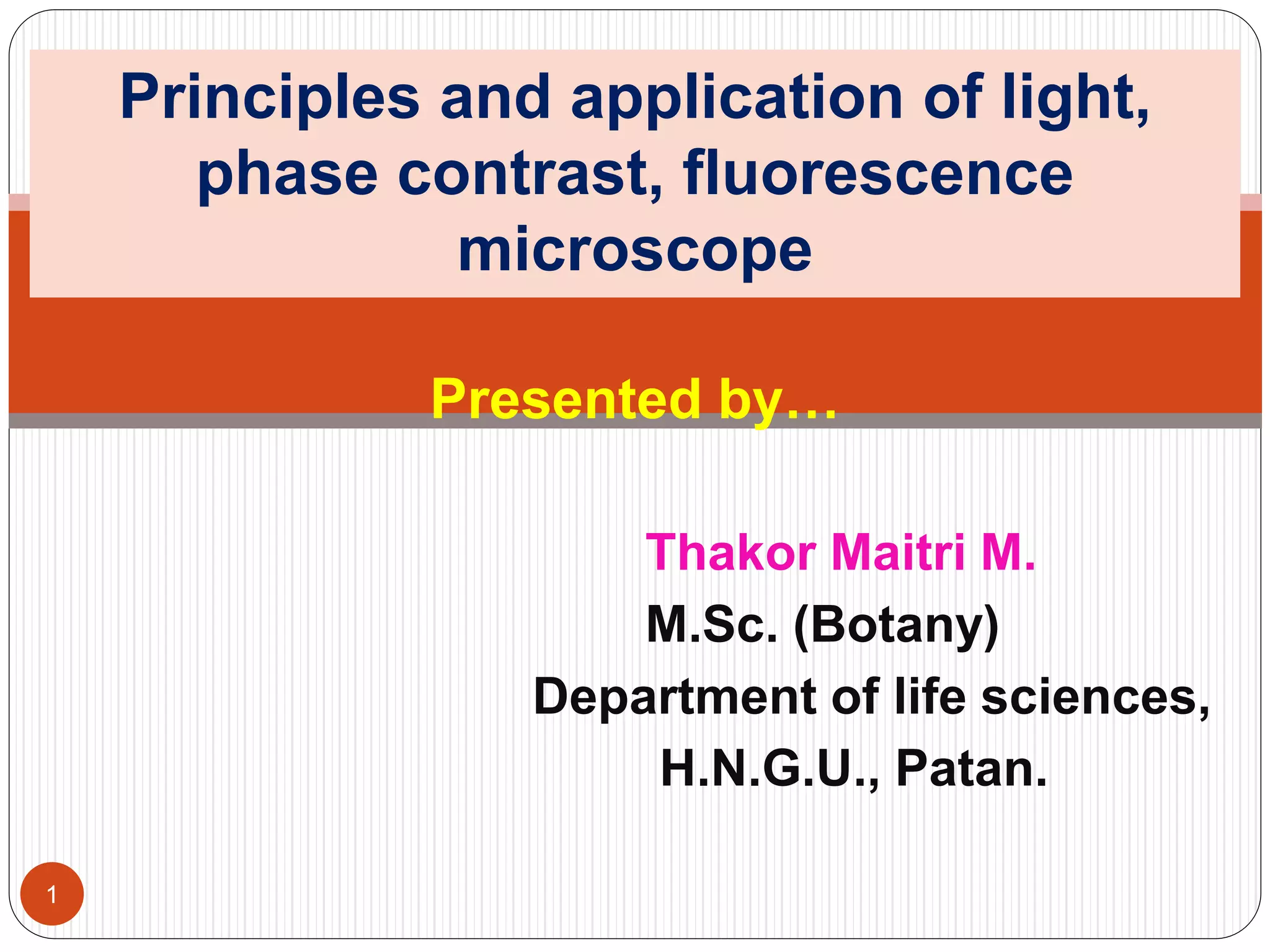 Principles and application of light, phase contrast, fluorescence microscope

Presented by…

Thakor Maitri M.
M.Sc. (Botany)
Department of life sciences,
H.N.G.U., Patan.

1